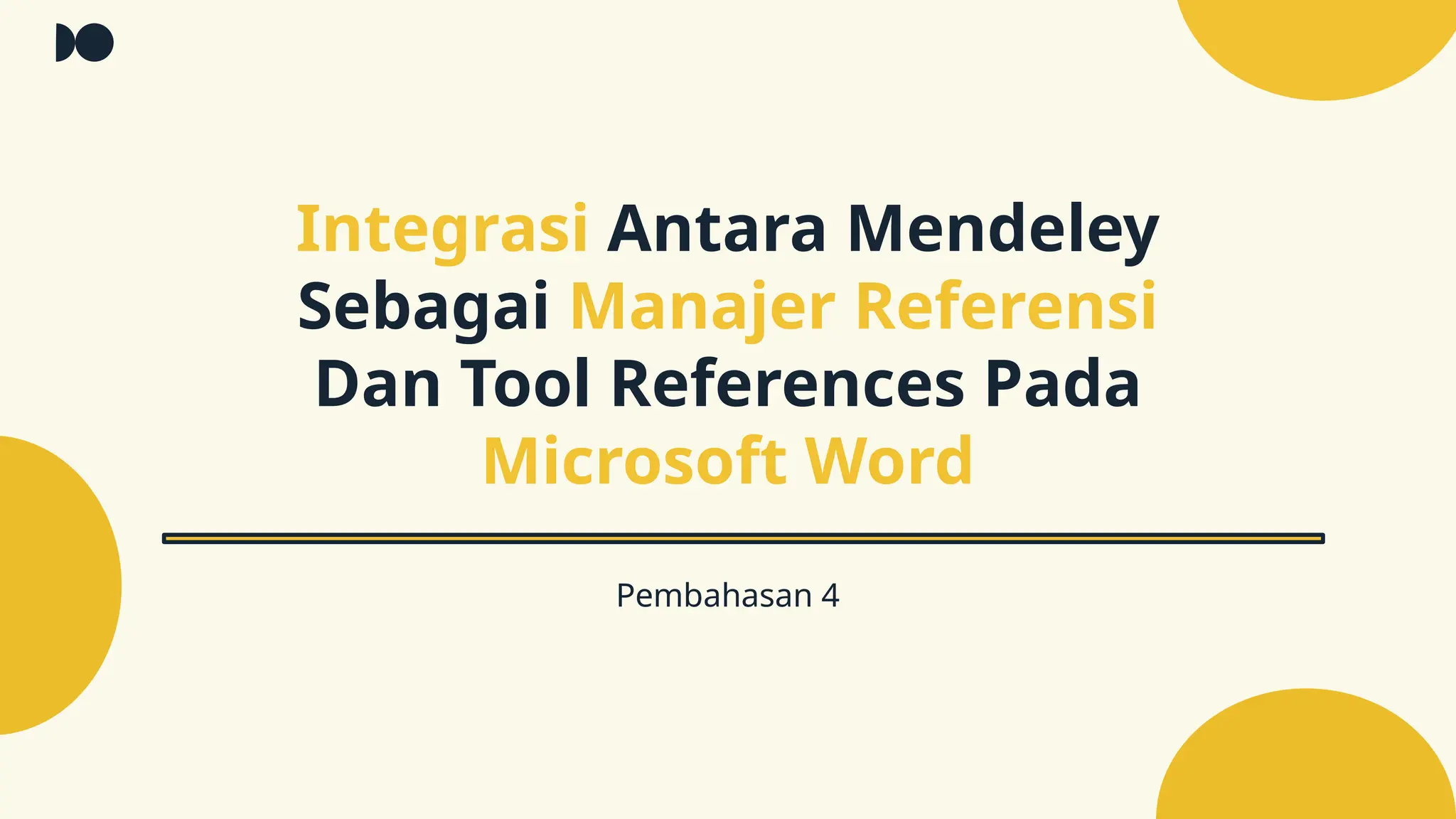 Integrasi Antara Mendeley Sebagai Manajer Referensi Dan Tool References Pada Microsoft Word

Pembahasan 4